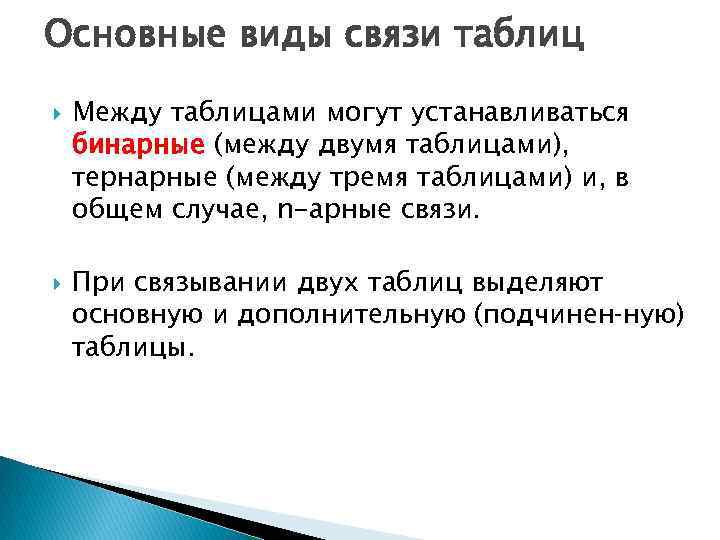 Основные виды связи таблиц

Между таблицами могут устанавливаться бинарные (между двумя таблицами), тернарные (между тремя таблицами) и, в общем случае, n-арные связи.

При связывании двух таблиц выделяют основную и дополнительную (подчинен-ную) таблицы.